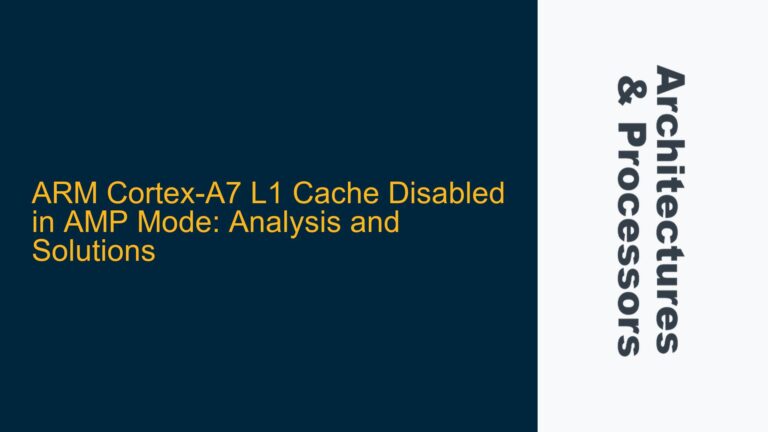 ARM Cortex-A7 L1 Cache Disabled in AMP Mode: Analysis and Solutions

Architectures & Processors